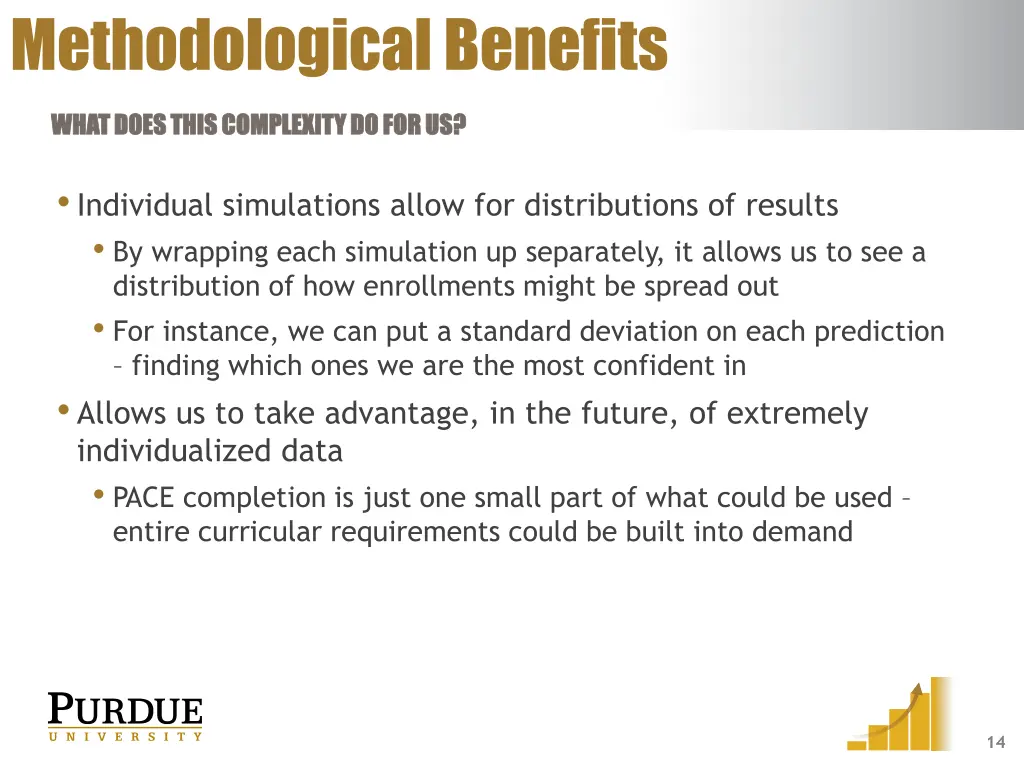 Methodological Benefits

WHAT DOES THIS COMPLEXITY DO FOR US?

• Individual simulations allow for distributions of results
  • By wrapping each simulation up separately, it allows us to see a distribution of how enrollments might be spread out
  • For instance, we can put a standard deviation on each prediction – finding which ones we are the most confident in
• Allows us to take advantage, in the future, of extremely individualized data
  • PACE completion is just one small part of what could be used – entire curricular requirements could be built into demand

PURDUE
UNIVERSITY

14